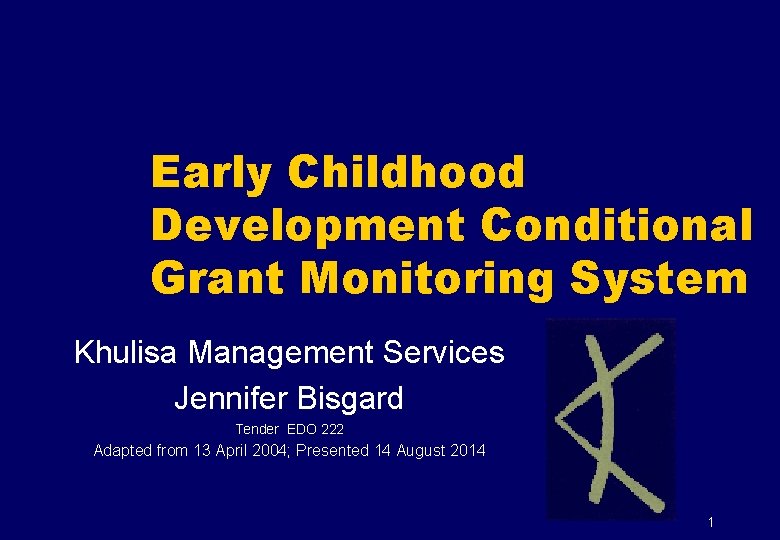 Early Childhood Development Conditional Grant Monitoring System

Khulisa Management Services

Jennifer Bisgard

Tender EDO 222

Adapted from 13 April 2004; Presented 14 August 2014

1